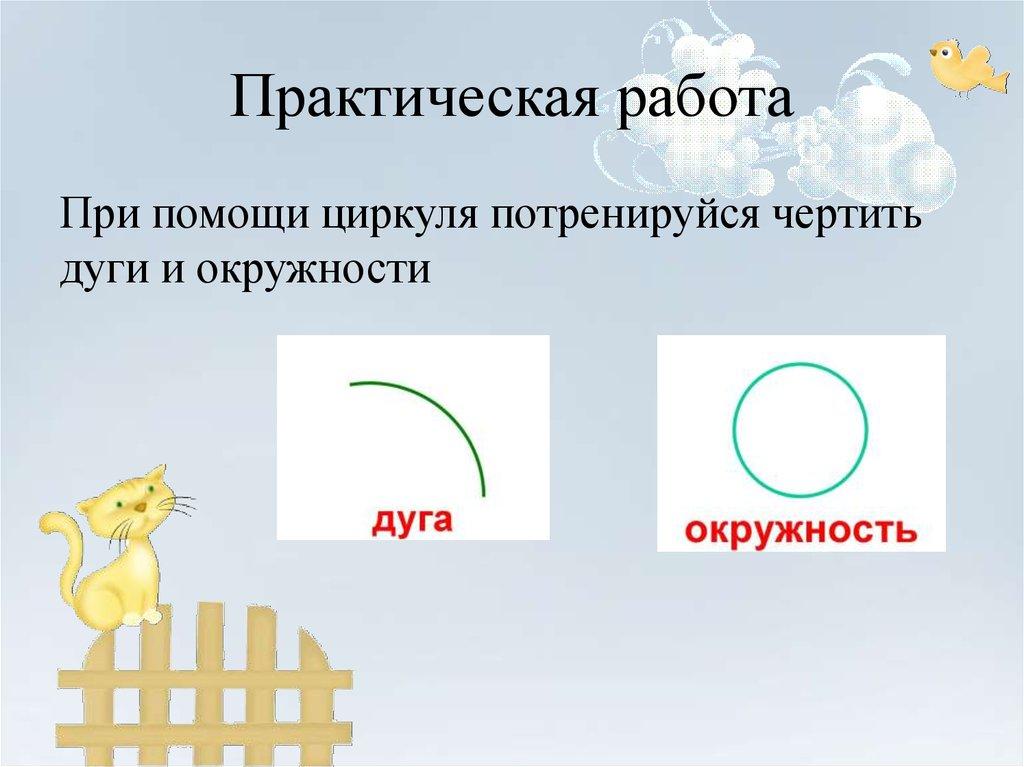 Практическая работа

При помощи циркуля потренируйся чертить дуги и окружности

дуга

окружность